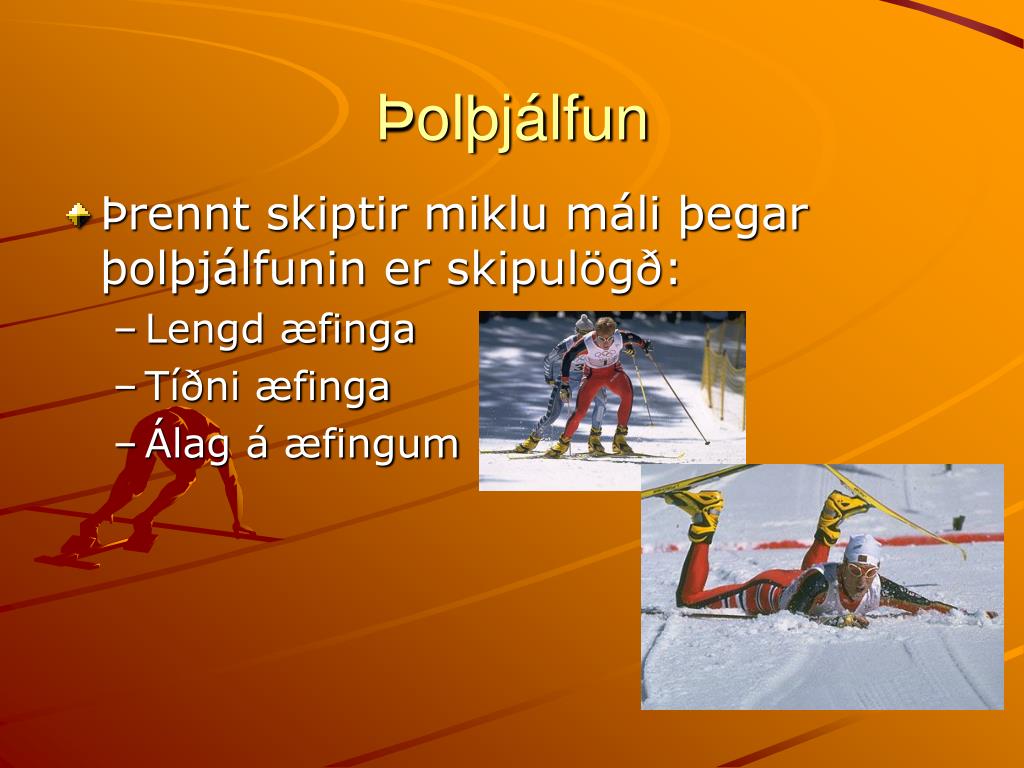 Þolþjálfun

Þrennt skiptir miklu máli þegar þolþjálfunin er skipulögð:

– Lengd æfinga
– Tíðni æfinga
– Álag á æfingum